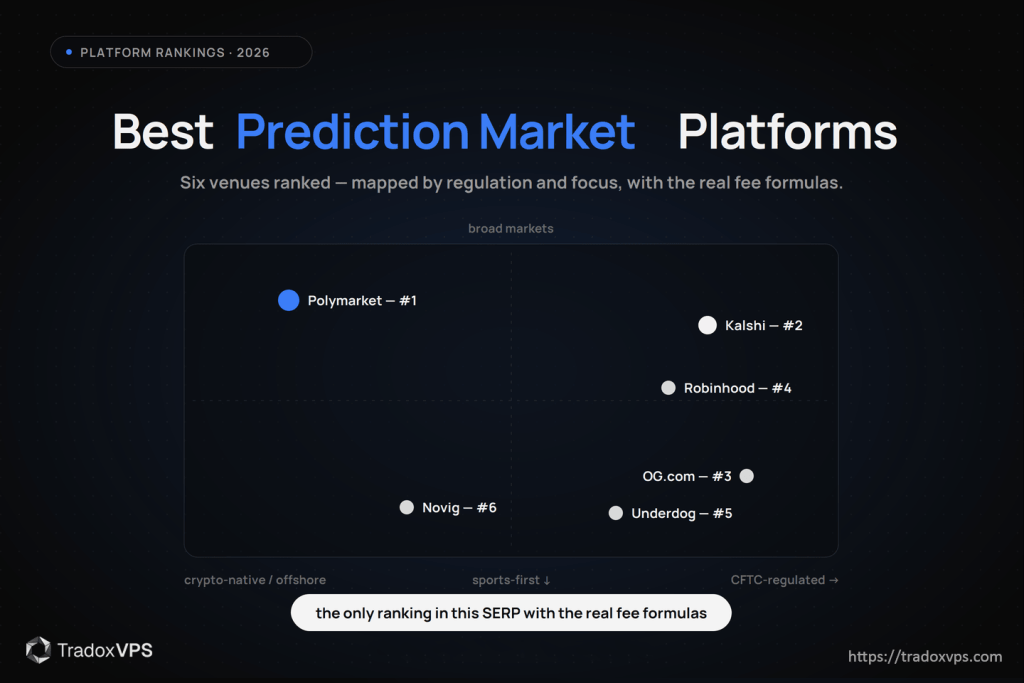 PLATFORM RANKINGS · 2026

Best Prediction Market Platforms

Six venues ranked — mapped by regulation and focus, with the real fee formulas.

broad markets

Polymarket — #1

Kalshi — #2

Robinhood — #4

OG.com — #3

Novig — #6

Underdog — #5

crypto-native / offshore

sports-first ↓

CFTC-regulated →

the only ranking in this SERP with the real fee formulas

TradoxVPS

https://tradoxvps.com